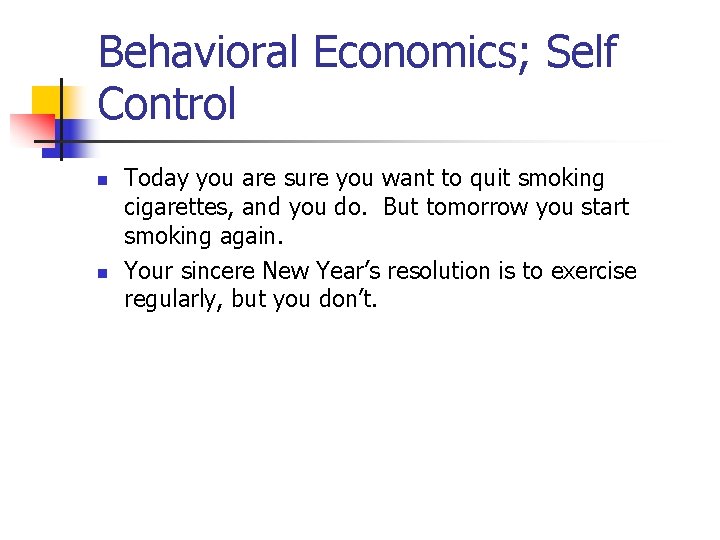 Behavioral Economics; Self Control

- Today you are sure you want to quit smoking cigarettes, and you do. But tomorrow you start smoking again.
- Your sincere New Year’s resolution is to exercise regularly, but you don’t.